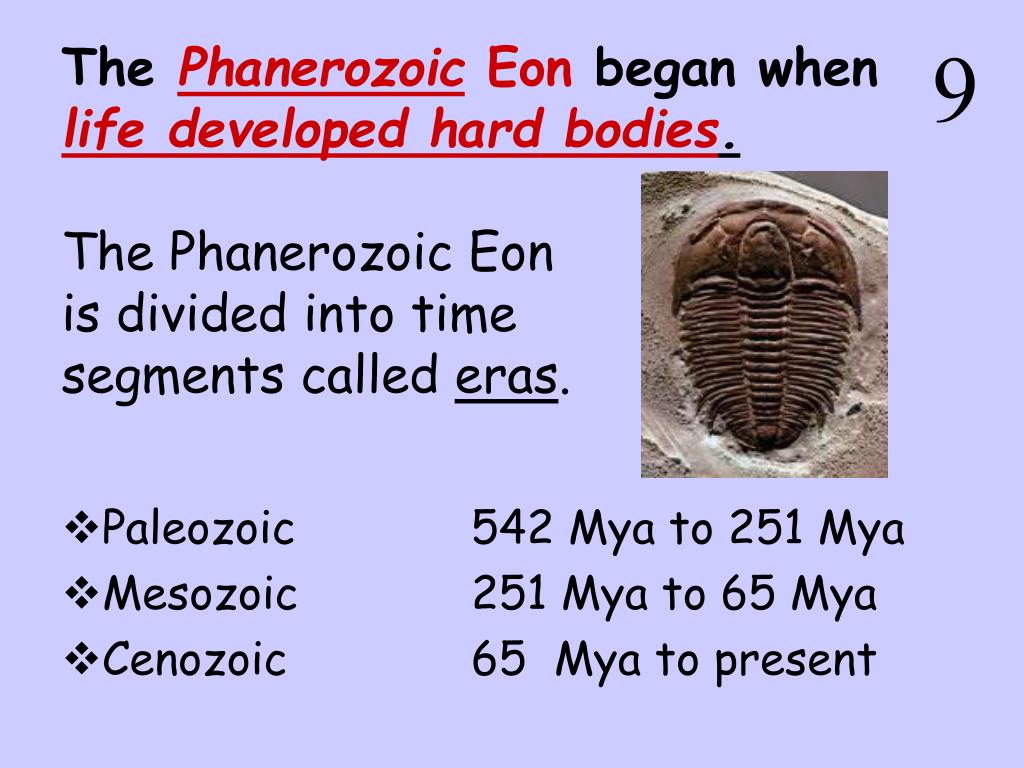 The Phanerozoic Eon began when life developed hard bodies.

9

The Phanerozoic Eon is divided into time segments called eras.

❖Paleozoic 542 Mya to 251 Mya
❖Mesozoic 251 Mya to 65 Mya
❖Cenozoic 65 Mya to present